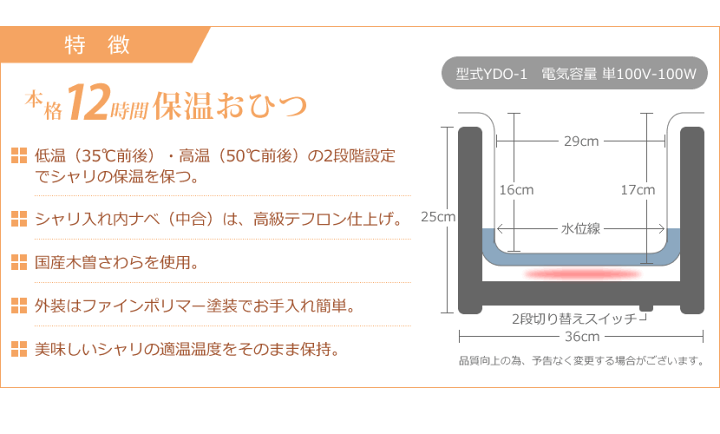 特　徴

本格12時間保温おひつ

低温（35℃前後）・高温（50℃前後）の2段階設定でシャリの保温を保つ。

シャリ入れ内ナベ（中合）は、高級テフロン仕上げ。

国産木曽さわらを使用。

外装はファインポリマー塗装でお手入れ簡単。

美味しいシャリの適温温度をそのまま保持。

型式YDO-1　電気容量 単100V-100W

29cm

16cm

17cm

25cm

水位線

2段切り替えスイッチ

36cm

品質向上の為、予告なく変更する場合がございます。